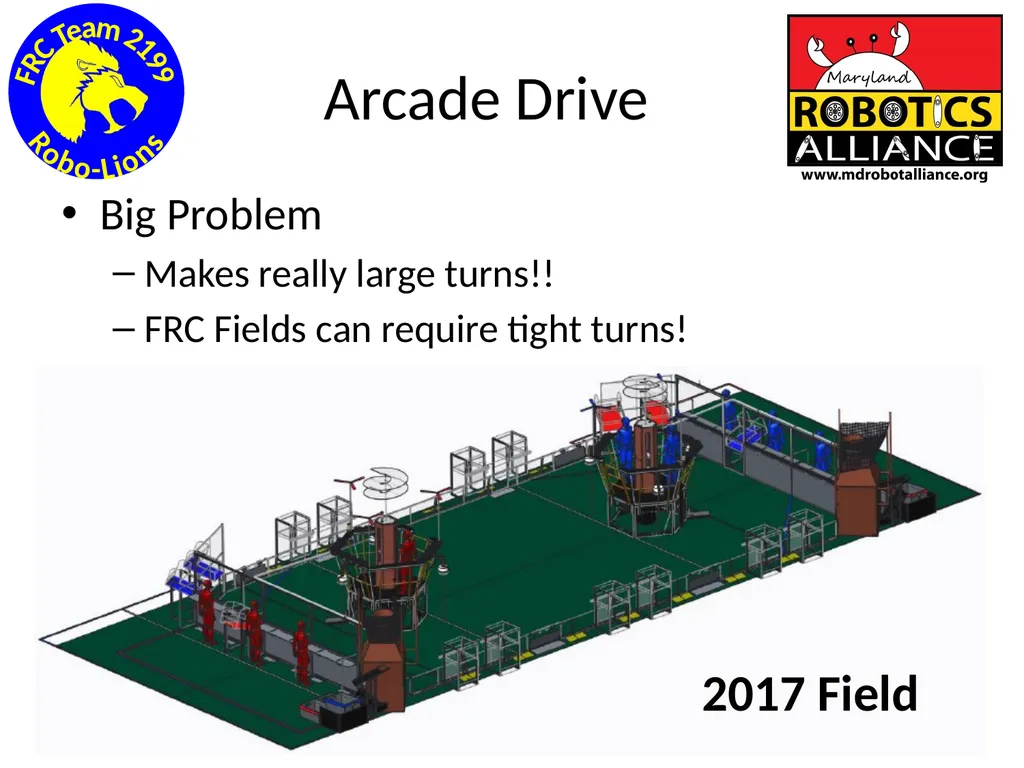 FRC Team 2199
Robo-Lions

Arcade Drive

Maryland
ROBOTICS
ALLIANCE
www.mdrobotalliance.org

• Big Problem
– Makes really large turns!!
– FRC Fields can require tight turns!

2017 Field